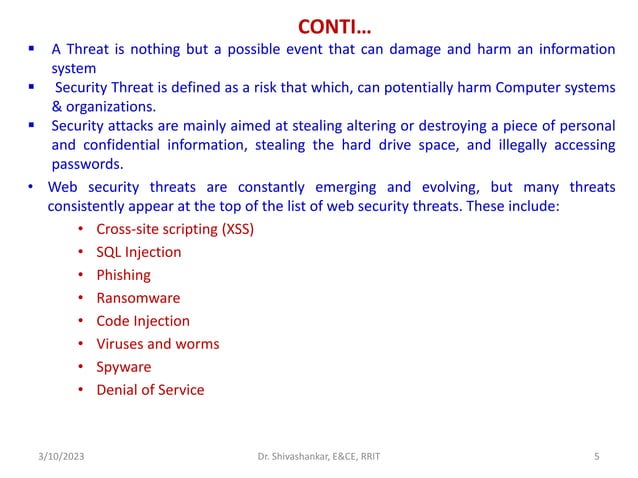 CONTI…

▪ A Threat is nothing but a possible event that can damage and harm an information system

▪ Security Threat is defined as a risk that which, can potentially harm Computer systems & organizations.

▪ Security attacks are mainly aimed at stealing altering or destroying a piece of personal and confidential information, stealing the hard drive space, and illegally accessing passwords.

• Web security threats are constantly emerging and evolving, but many threats consistently appear at the top of the list of web security threats. These include:

• Cross-site scripting (XSS)
• SQL Injection
• Phishing
• Ransomware
• Code Injection
• Viruses and worms
• Spyware
• Denial of Service

3/10/2023 Dr. Shivashankar, E&CE, RRIT 5